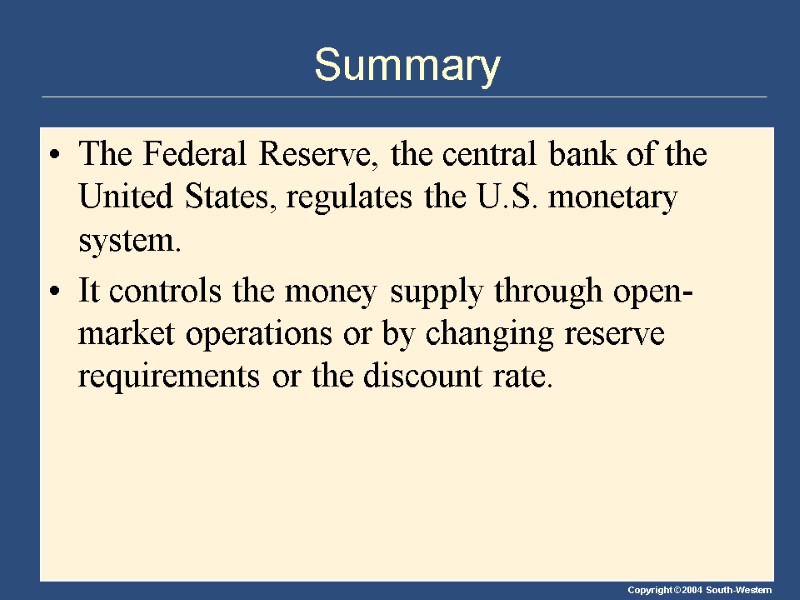 Summary

• The Federal Reserve, the central bank of the United States, regulates the U.S. monetary system.

• It controls the money supply through open-market operations or by changing reserve requirements or the discount rate.

Copyright©2004 South-Western